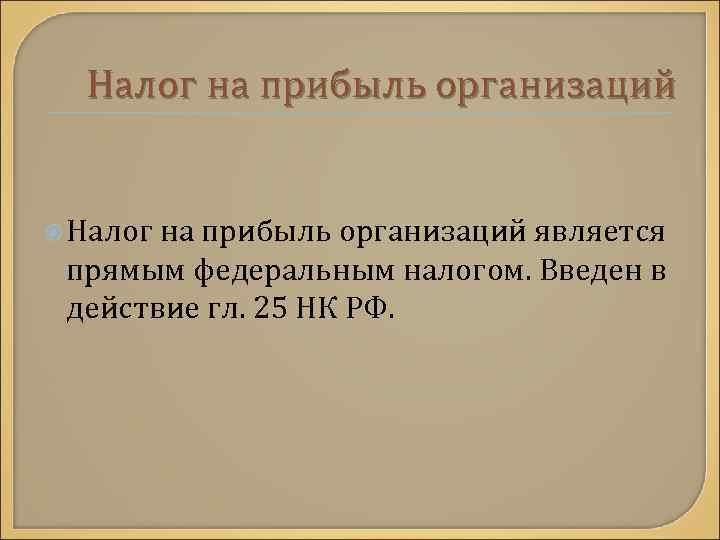 Налог на прибыль организаций

Налог на прибыль организаций является прямым федеральным налогом. Введен в действие гл. 25 НК РФ.